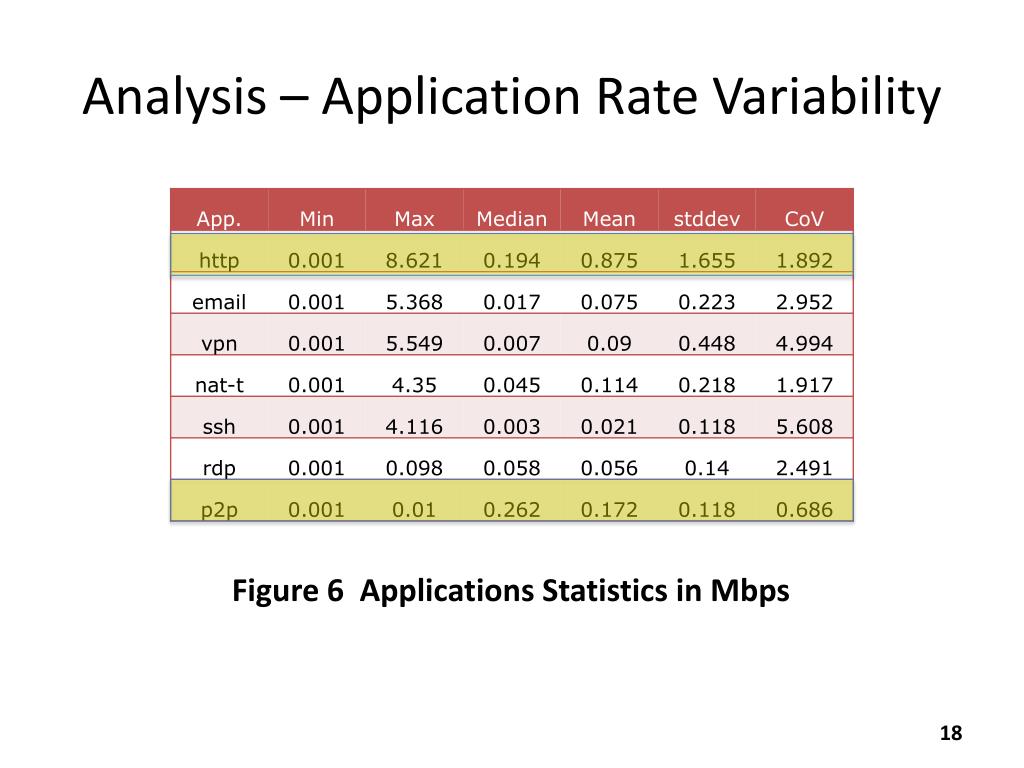 Analysis – Application Rate Variability

| App. | Min | Max | Median | Mean | stddev | CoV |
|---|---|---|---|---|---|---|
| http | 0.001 | 8.621 | 0.194 | 0.875 | 1.655 | 1.892 |
| email | 0.001 | 5.368 | 0.017 | 0.075 | 0.223 | 2.952 |
| vpn | 0.001 | 5.549 | 0.007 | 0.09 | 0.448 | 4.994 |
| nat-t | 0.001 | 4.35 | 0.045 | 0.114 | 0.218 | 1.917 |
| ssh | 0.001 | 4.116 | 0.003 | 0.021 | 0.118 | 5.608 |
| rdp | 0.001 | 0.098 | 0.058 | 0.056 | 0.14 | 2.491 |
| p2p | 0.001 | 0.01 | 0.262 | 0.172 | 0.118 | 0.686 |

Figure 6 Applications Statistics in Mbps

18